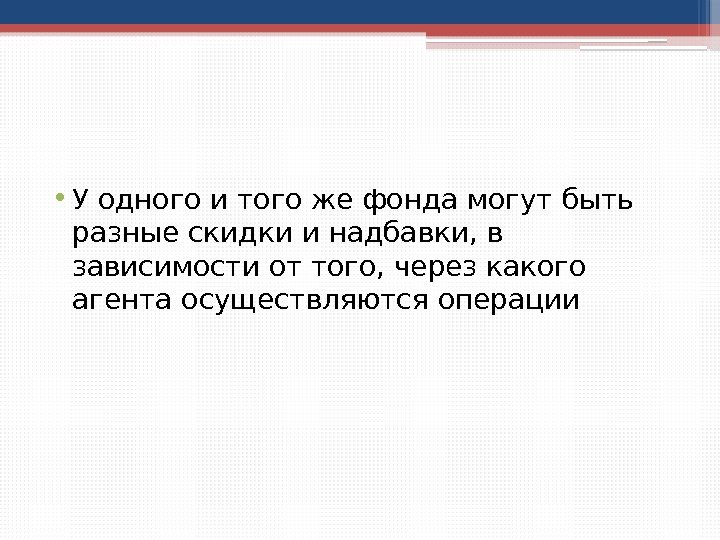 • У одного и того же фонда могут быть разные скидки и надбавки, в зависимости от того, через какого агента осуществляются операции